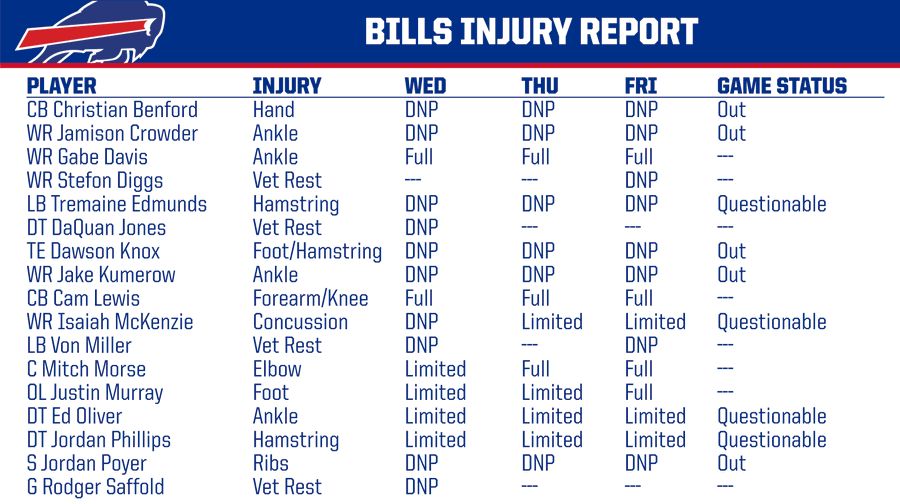 BILLS INJURY REPORT

| PLAYER | INJURY | WED | THU | FRI | GAME STATUS |
|---|---|---|---|---|---|
| CB Christian Benford | Hand | DNP | DNP | DNP | Out |
| WR Jamison Crowder | Ankle | DNP | DNP | DNP | Out |
| WR Gabe Davis | Ankle | Full | Full | Full | --- |
| WR Stefon Diggs | Vet Rest | --- | --- | DNP | --- |
| LB Tremaine Edmunds | Hamstring | DNP | DNP | DNP | Questionable |
| DT DaQuan Jones | Vet Rest | DNP | --- | --- | --- |
| TE Dawson Knox | Foot/Hamstring | DNP | DNP | DNP | Out |
| WR Jake Kumerow | Ankle | DNP | DNP | DNP | Out |
| CB Cam Lewis | Forearm/Knee | Full | Full | Full | --- |
| WR Isaiah McKenzie | Concussion | DNP | Limited | Limited | Questionable |
| LB Von Miller | Vet Rest | DNP | --- | DNP | --- |
| C Mitch Morse | Elbow | Limited | Full | Full | --- |
| OL Justin Murray | Foot | Limited | Limited | Full | --- |
| DT Ed Oliver | Ankle | Limited | Limited | Limited | Questionable |
| DT Jordan Phillips | Hamstring | Limited | Limited | Limited | Questionable |
| S Jordan Poyer | Ribs | DNP | DNP | DNP | Out |
| G Rodger Saffold | Vet Rest | DNP | --- | --- | --- |